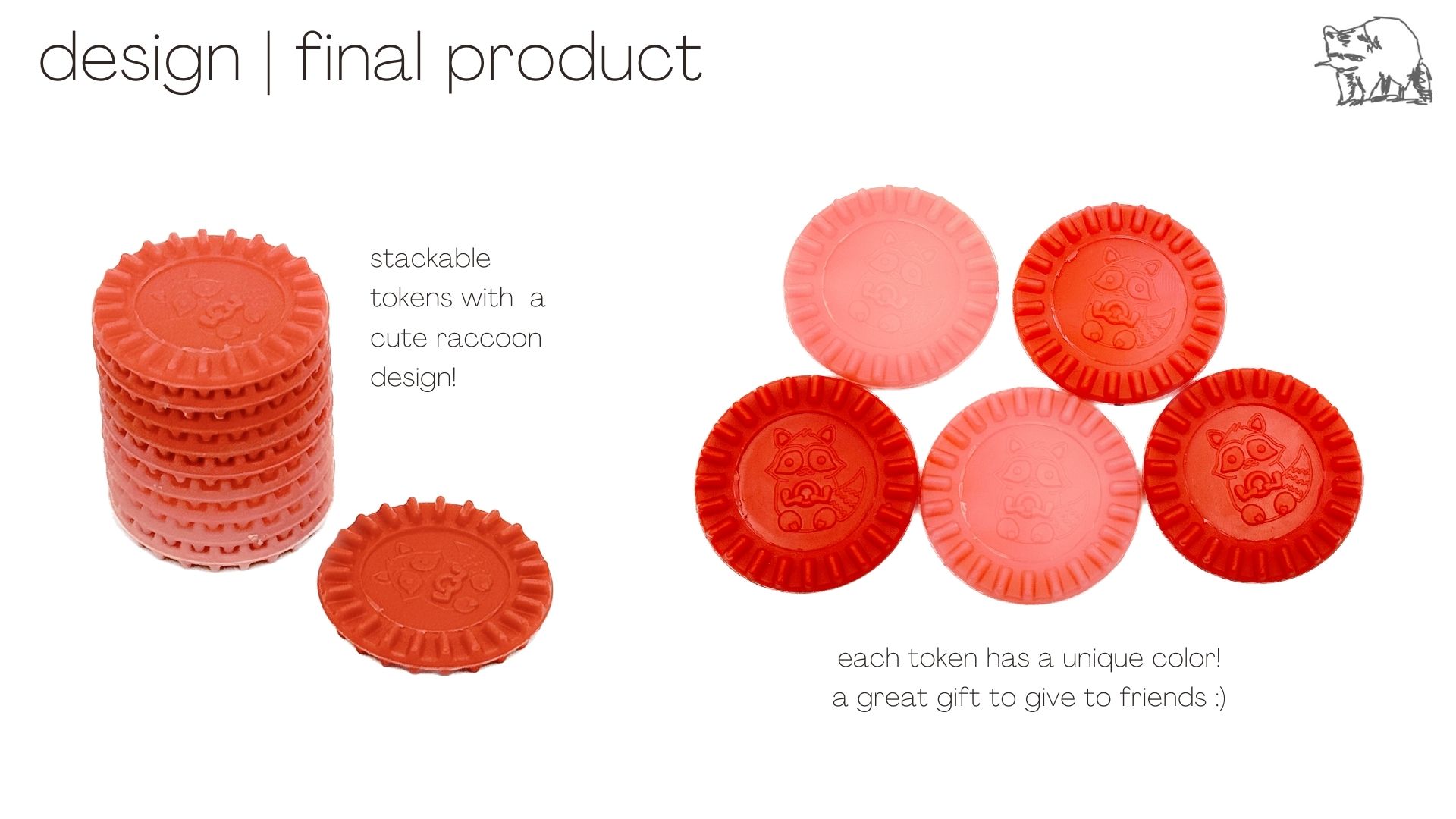 design | final product

stackable tokens with a cute raccoon design!

each token has a unique color!
a great gift to give to friends :)